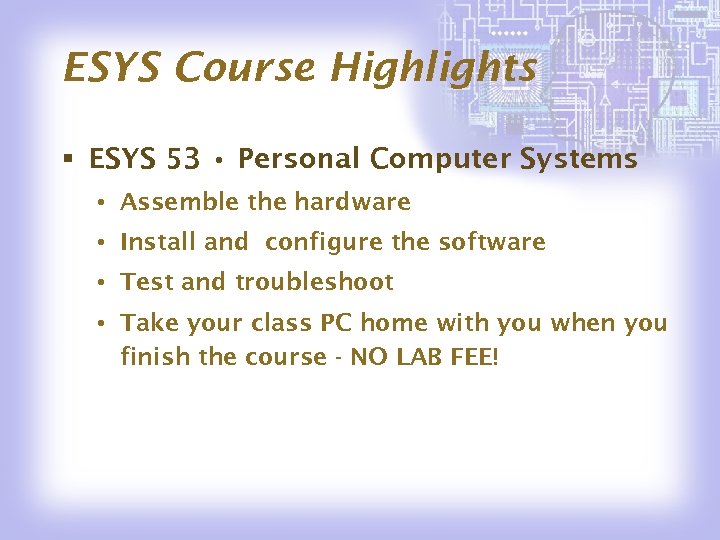 ESYS Course Highlights

▪ ESYS 53 • Personal Computer Systems

• Assemble the hardware
• Install and  configure the software
• Test and troubleshoot
• Take your class PC home with you when you finish the course - NO LAB FEE!